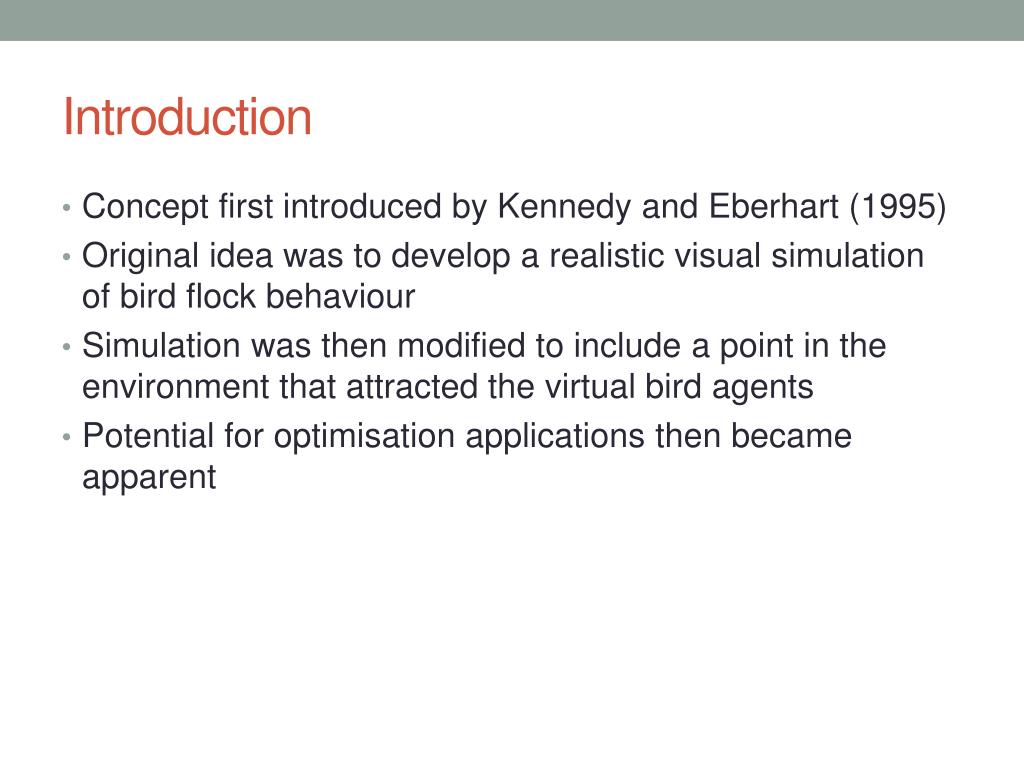 Introduction

• Concept first introduced by Kennedy and Eberhart (1995)
• Original idea was to develop a realistic visual simulation of bird flock behaviour
• Simulation was then modified to include a point in the environment that attracted the virtual bird agents
• Potential for optimisation applications then became apparent